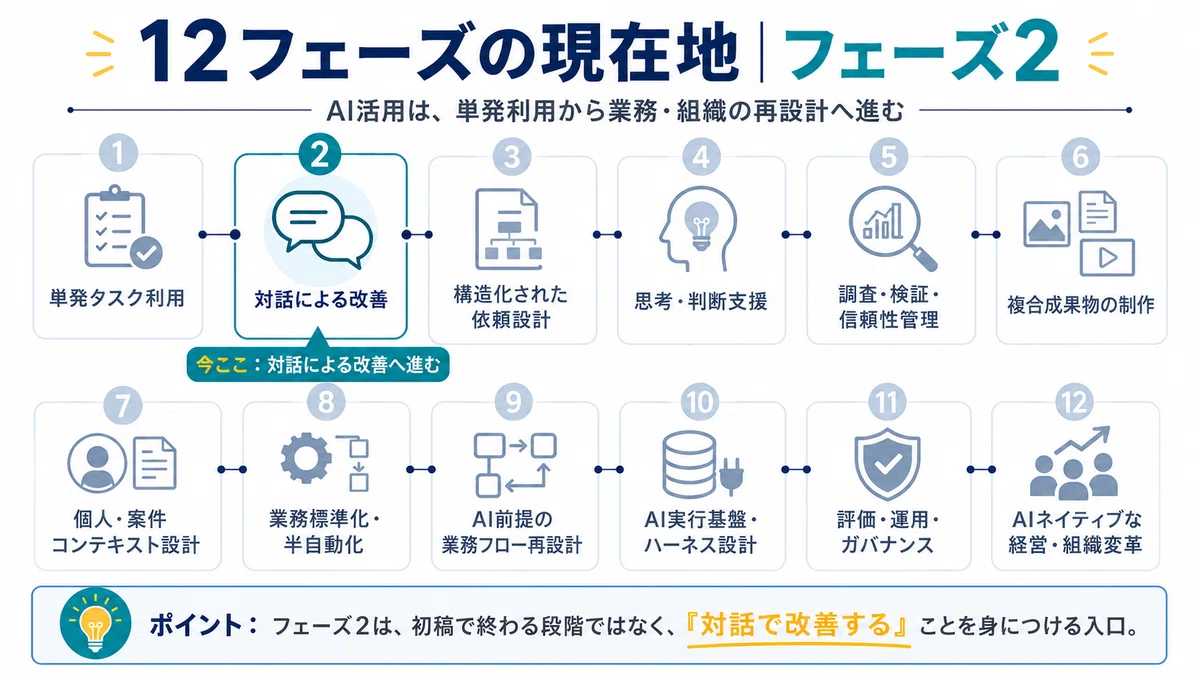 12フェーズの現在地 | フェーズ2

AI活用は、単発利用から業務・組織の再設計へ進む

1
単発タスク利用

2
対話による改善

今ここ：対話による改善へ進む

3
構造化された依頼設計

4
思考・判断支援

5
調査・検証・信頼性管理

6
複合成果物の制作

7
個人・案件コンテキスト設計

8
業務標準化・半自動化

9
AI前提の業務フロー再設計

10
AI実行基盤・ハーネス設計

11
評価・運用・ガバナンス

12
AIネイティブな経営・組織変革

ポイント： フェーズ2は、初稿で終わる段階ではなく、『対話で改善する』ことを身につける入口。